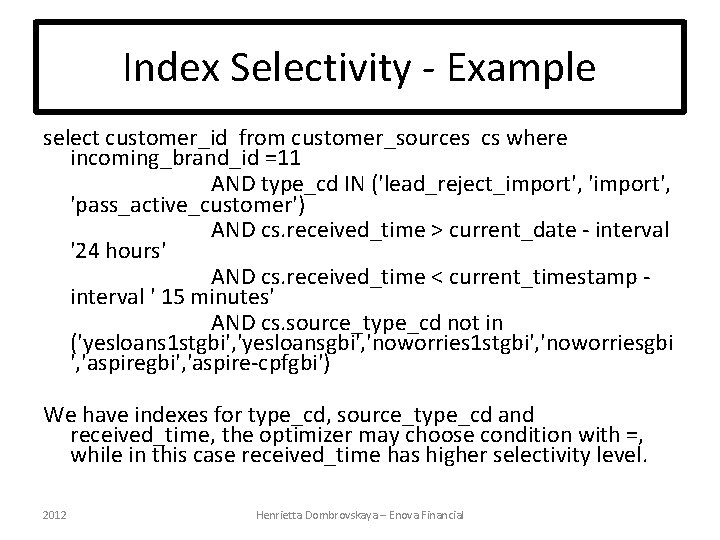 Index Selectivity - Example

select customer_id from customer_sources cs where incoming_brand_id =11
AND type_cd IN ('lead_reject_import', 'import', 'pass_active_customer')
AND cs.received_time > current_date - interval '24 hours'
AND cs.received_time < current_timestamp - interval ' 15 minutes'
AND cs.source_type_cd not in ('yesloans1stgbi','yesloansgbi','noworries1stgbi','noworriesgbi','aspiregbi','aspire-cpfgbi')

We have indexes for type_cd, source_type_cd and received_time, the optimizer may choose condition with =, while in this case received_time has higher selectivity level.

2012

Henrietta Dombrovskaya – Enova Financial